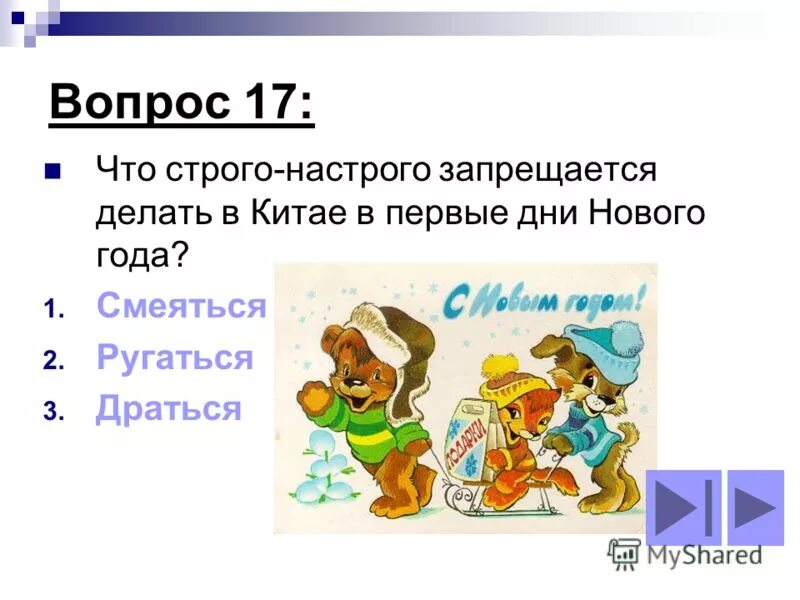 Вопрос 17:

Что строго-настрого запрещается делать в Китае в первые дни Нового года?

1. Смеяться
2. Ругаться
3. Драться

С Новым годом!

ПОДАРКИ

MyShared